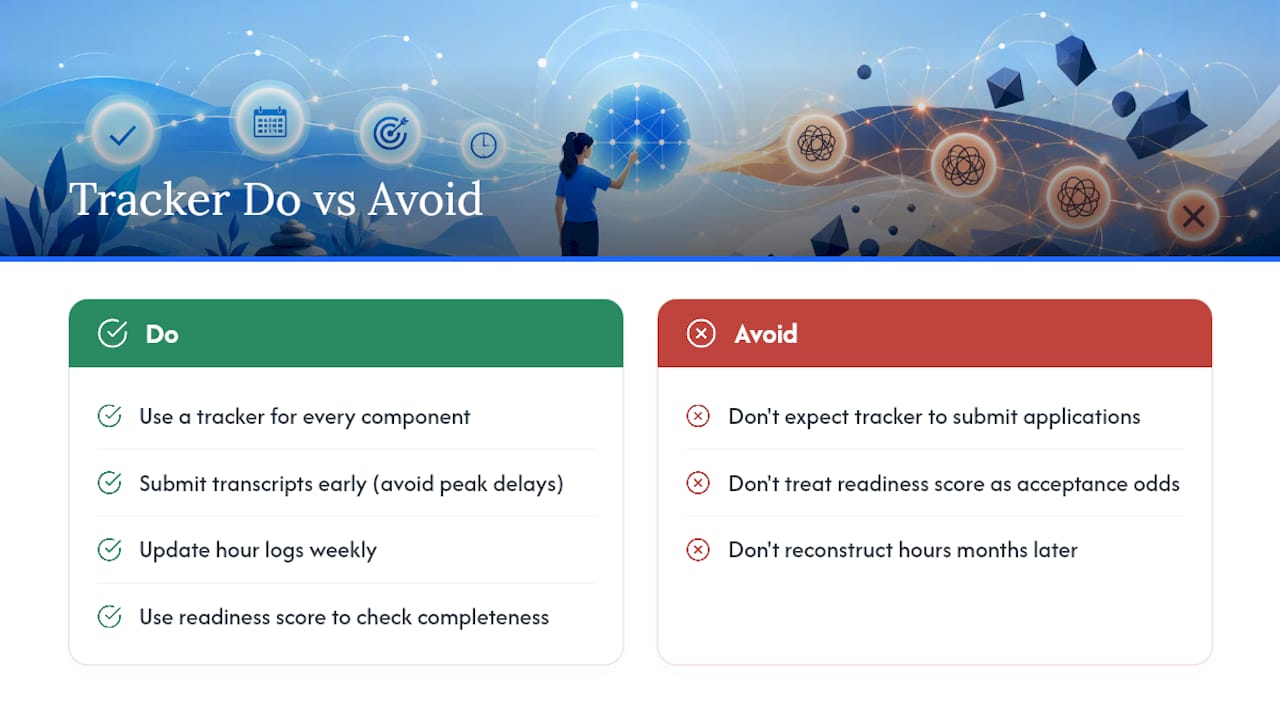 Tracker Do vs Avoid

Do

Use a tracker for every component

Submit transcripts early (avoid peak delays)

Update hour logs weekly

Use readiness score to check completeness

Avoid

Don't expect tracker to submit applications

Don't treat readiness score as acceptance odds

Don't reconstruct hours months later